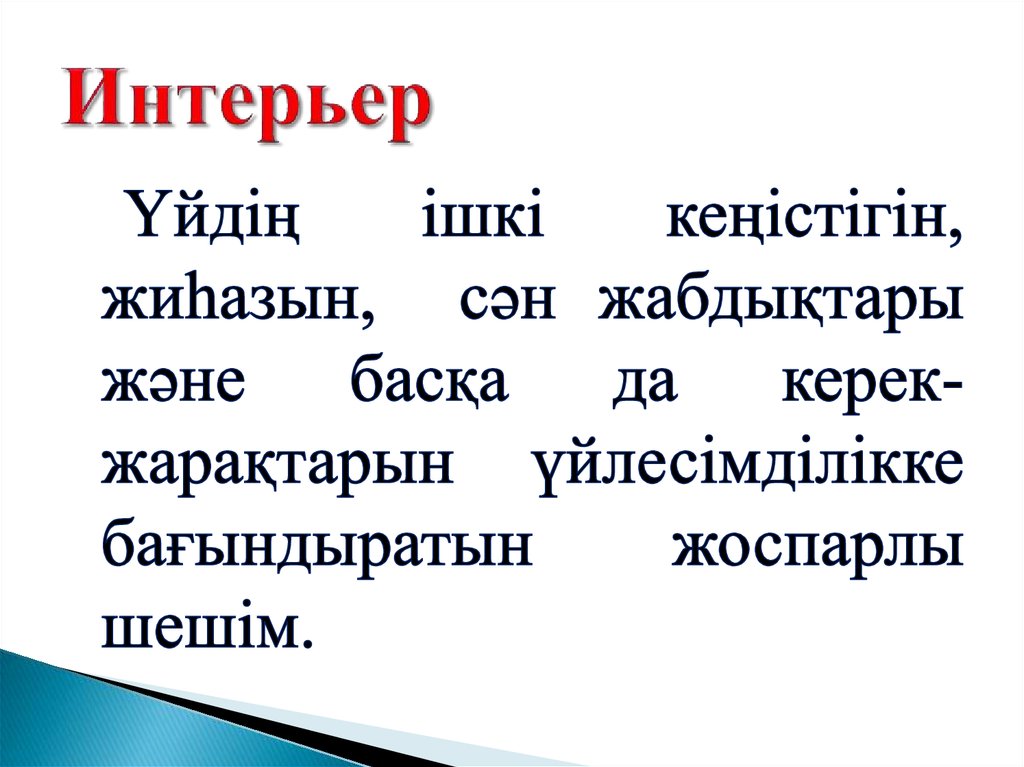 Интерьер

Үйдің ішкі кеңістігін, жиһазын, сән жабдықтары және басқа да керек-жарақтарын үйлесімділікке бағындыратын жоспарлы шешім.